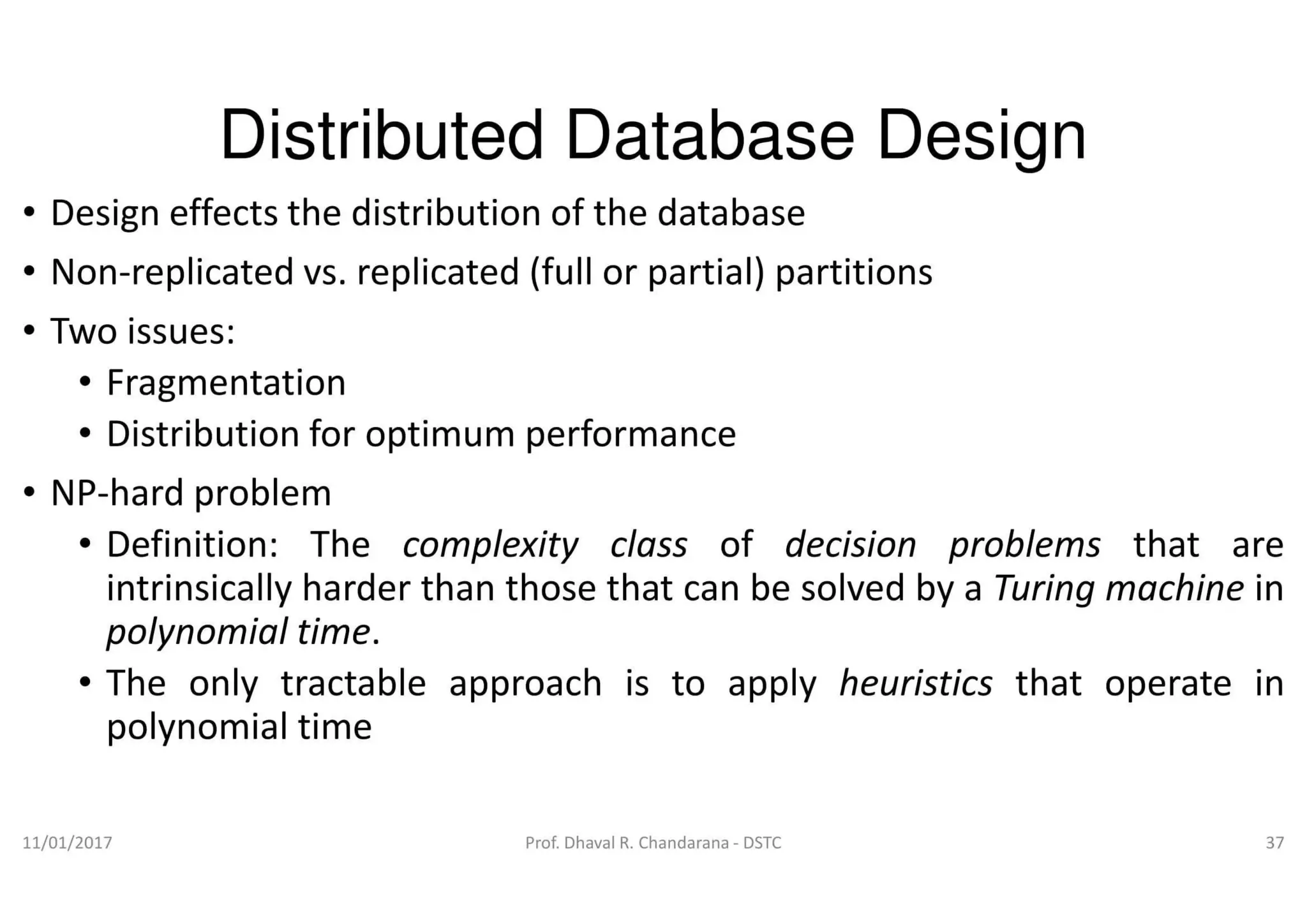 Distributed Database Design

• Design effects the distribution of the database
• Non-replicated vs. replicated (full or partial) partitions
• Two issues:
  • Fragmentation
  • Distribution for optimum performance
• NP-hard problem
  • Definition: The complexity class of decision problems that are intrinsically harder than those that can be solved by a Turing machine in polynomial time.
  • The only tractable approach is to apply heuristics that operate in polynomial time

11/01/2017 Prof. Dhaval R. Chandarana - DSTC 37